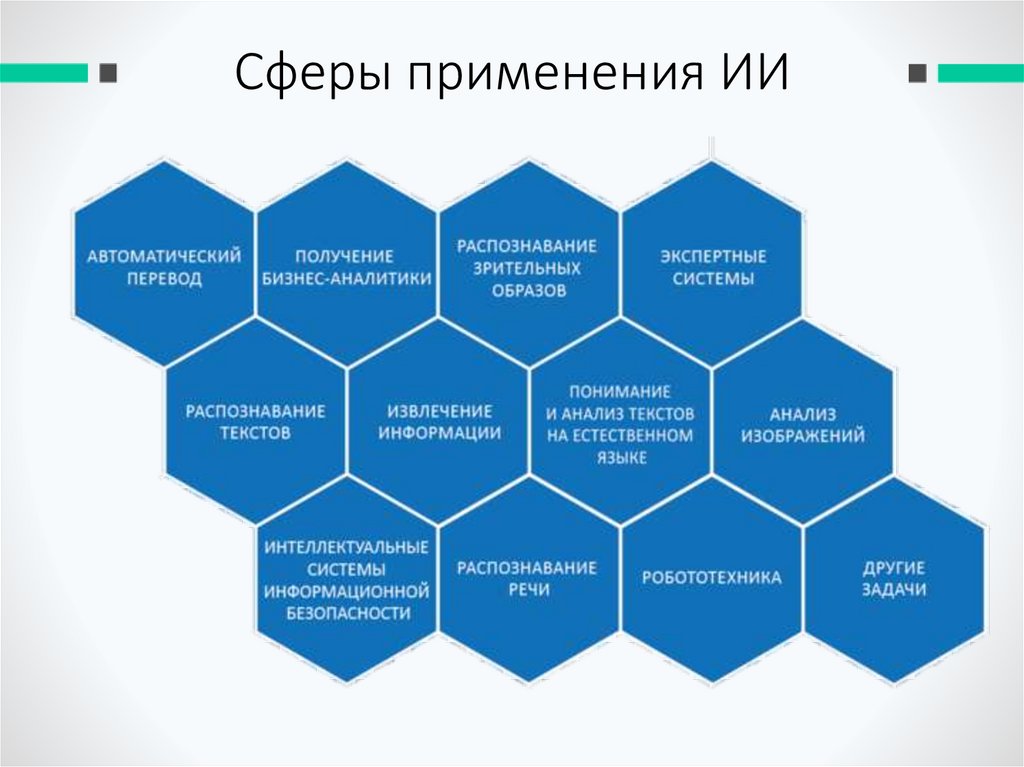 Сферы применения ИИ

АВТОМАТИЧЕСКИЙ ПЕРЕВОД

ПОЛУЧЕНИЕ БИЗНЕС-АНАЛИТИКИ

РАСПОЗНАВАНИЕ ЗРИТЕЛЬНЫХ ОБРАЗОВ

ЭКСПЕРТНЫЕ СИСТЕМЫ

РАСПОЗНАВАНИЕ ТЕКСТОВ

ИЗВЛЕЧЕНИЕ ИНФОРМАЦИИ

ПОНИМАНИЕ И АНАЛИЗ ТЕКСТОВ НА ЕСТЕСТВЕННОМ ЯЗЫКЕ

АНАЛИЗ ИЗОБРАЖЕНИЙ

ИНТЕЛЛЕКТУАЛЬНЫЕ СИСТЕМЫ ИНФОРМАЦИОННОЙ БЕЗОПАСНОСТИ

РАСПОЗНАВАНИЕ РЕЧИ

РОБОТОТЕХНИКА

ДРУГИЕ ЗАДАЧИ